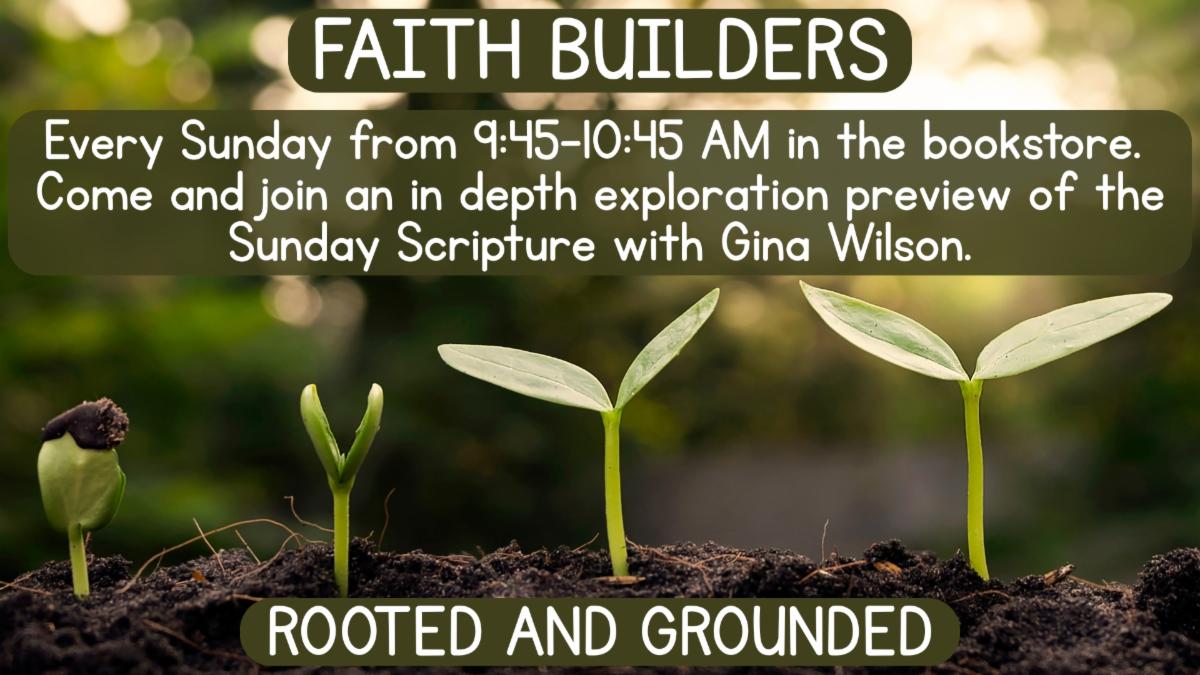 FAITH BUILDERS

Every Sunday from 9:45-10:45 AM in the bookstore. Come and join an in depth exploration preview of the Sunday Scripture with Gina Wilson.

ROOTED AND GROUNDED